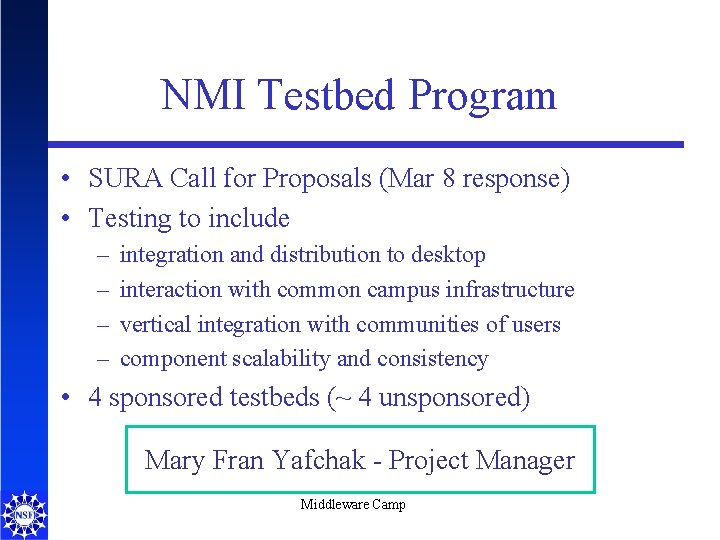 NMI Testbed Program

• SURA Call for Proposals (Mar 8 response)
• Testing to include
– integration and distribution to desktop
– interaction with common campus infrastructure
– vertical integration with communities of users
– component scalability and consistency
• 4 sponsored testbeds (~ 4 unsponsored)

Mary Fran Yafchak - Project Manager

NSF

Middleware Camp